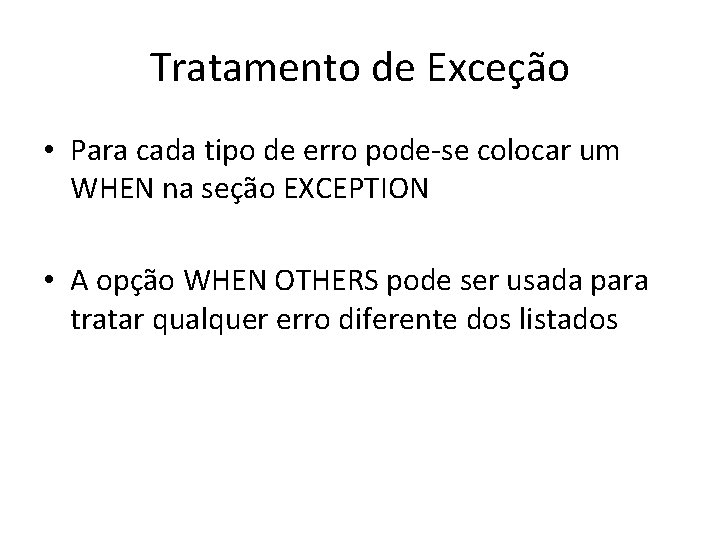 Tratamento de Exceção

• Para cada tipo de erro pode-se colocar um WHEN na seção EXCEPTION

• A opção WHEN OTHERS pode ser usada para tratar qualquer erro diferente dos listados